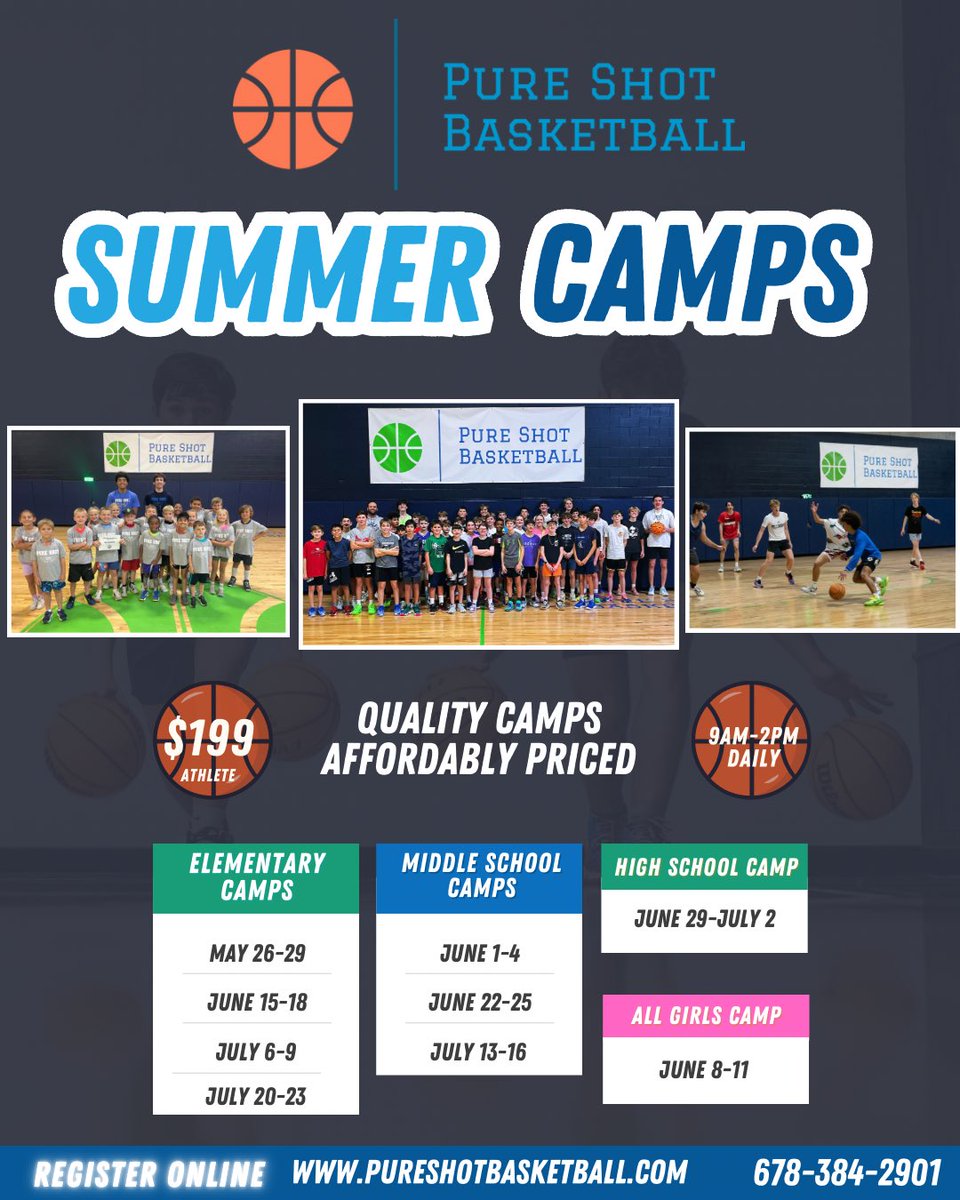 PURE SHOT BASKETBALL

SUMMER CAMPS

PURE SHOT BASKETBALL

PURE SHOT BASKETBALL

PURE SHOT BASKETBALL

$199 ATHLETE

QUALITY CAMPS AFFORDABLY PRICED

9AM-2PM DAILY

ELEMENTARY CAMPS

MAY 26-29

JUNE 15-18

JULY 6-9

JULY 20-23

MIDDLE SCHOOL CAMPS

JUNE 1-4

JUNE 22-25

JULY 13-16

HIGH SCHOOL CAMP

JUNE 29-JULY 2

ALL GIRLS CAMP

JUNE 8-11

REGISTER ONLINE WWW.PURESHOTBASKETBALL.COM 678-384-2901